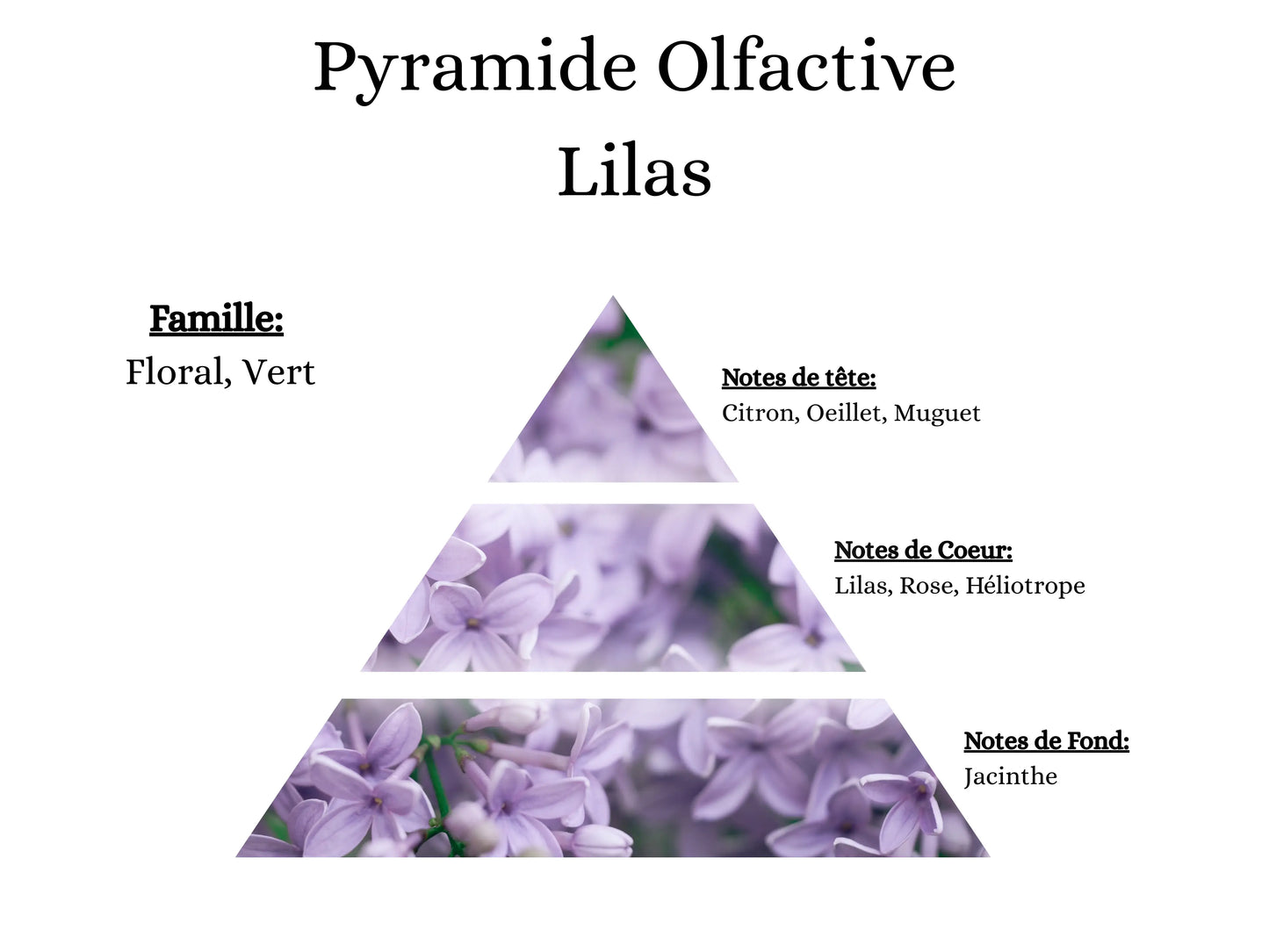 Pyramide Olfactive
Lilas

Famille:
Floral, Vert

Notes de tête:
Citron, Oeillet, Muguet

Notes de Coeur:
Lilas, Rose, Héliotrope

Notes de Fond:
Jacinthe